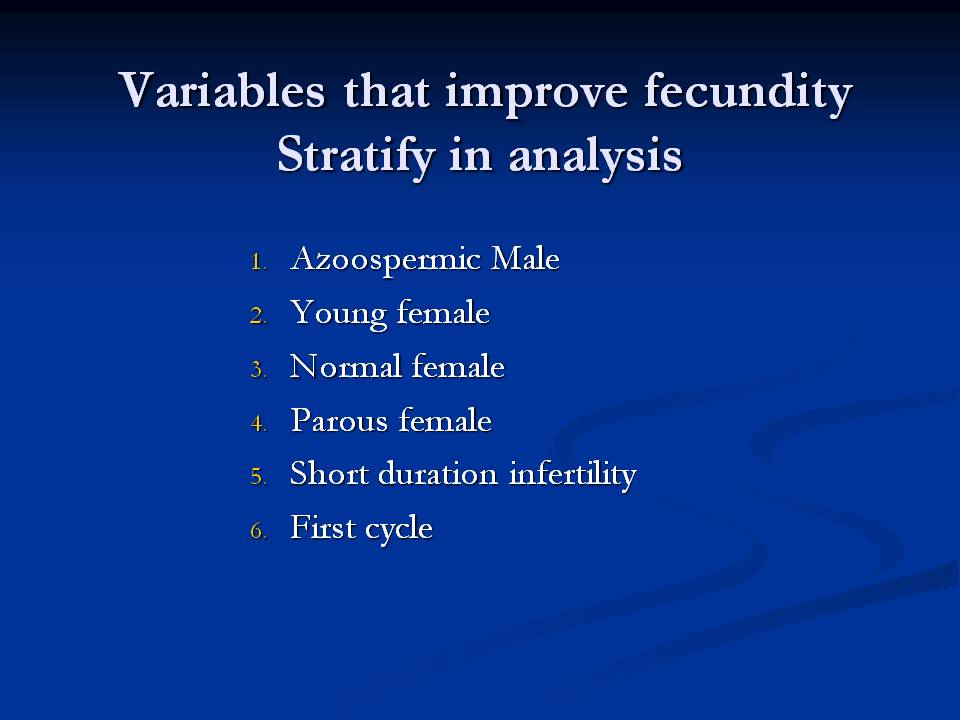 Variables that improve fecundity
Stratify in analysis

1. Azoospermic Male
2. Young female
3. Normal female
4. Parous female
5. Short duration infertility
6. First cycle